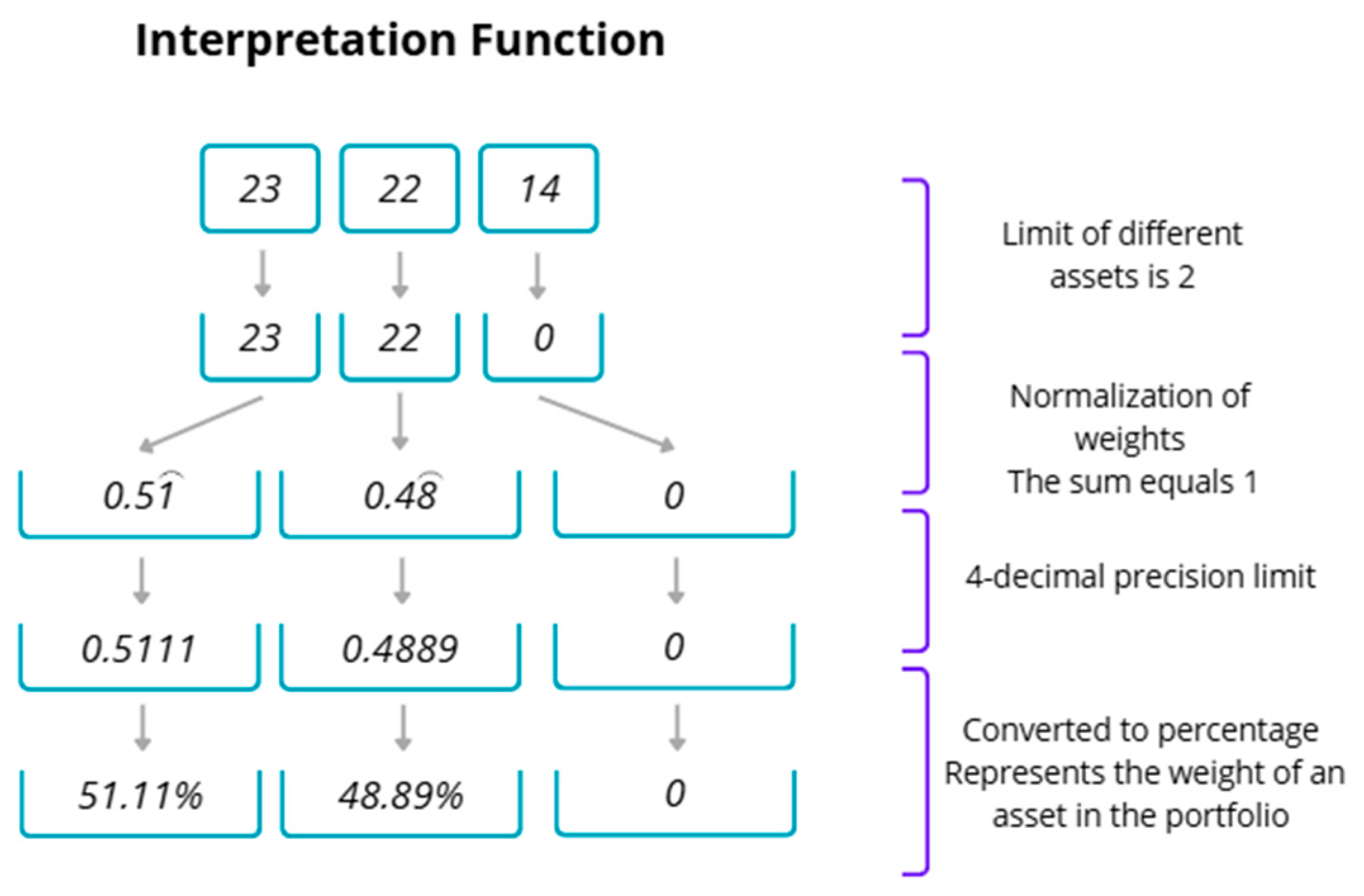 Interpretation Function

23 22 14

23 22 0

$0.5\overset{\frown}{1}$ $0.4\overset{\frown}{8}$ 0

0.5111 0.4889 0

51.11% 48.89% 0

Limit of different assets is 2

Normalization of weights
The sum equals 1

4-decimal precision limit

Converted to percentage
Represents the weight of an asset in the portfolio